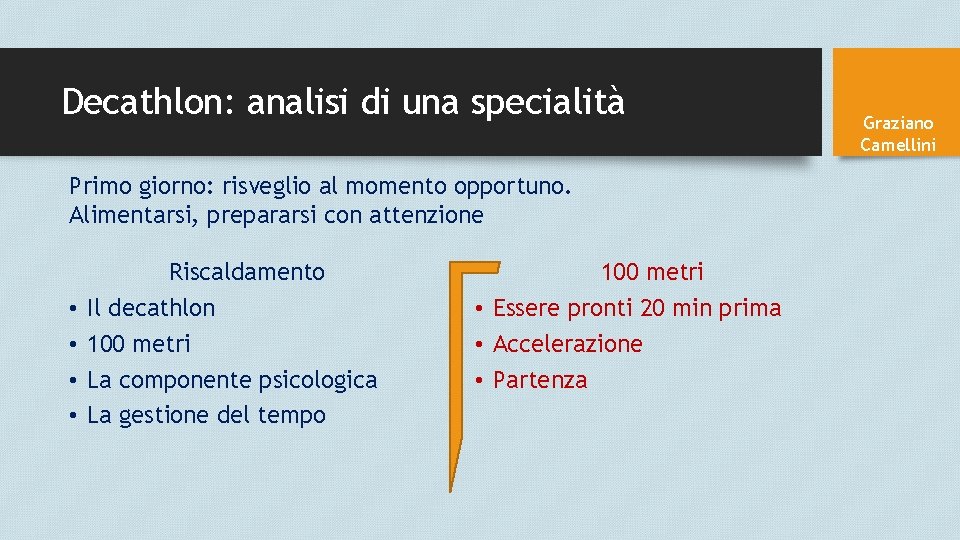 Decathlon: analisi di una specialità

Graziano Camellini

Primo giorno: risveglio al momento opportuno. Alimentarsi, prepararsi con attenzione

Riscaldamento
• Il decathlon
• 100 metri
• La componente psicologica
• La gestione del tempo

100 metri
• Essere pronti 20 min prima
• Accelerazione
• Partenza